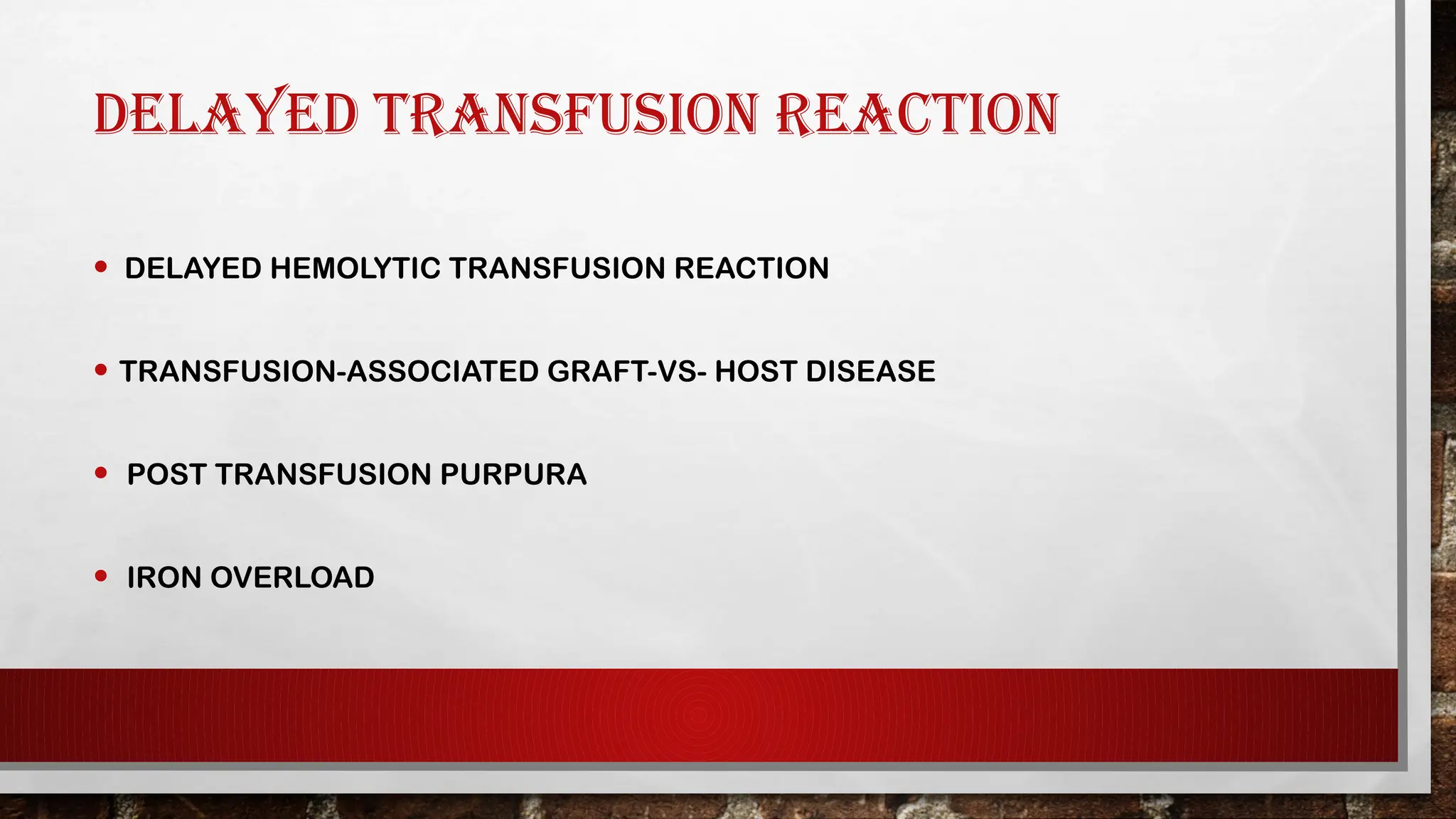 DELAYED TRANSFUSION REACTION

• DELAYED HEMOLYTIC TRANSFUSION REACTION

• TRANSFUSION-ASSOCIATED GRAFT-VS- HOST DISEASE

• POST TRANSFUSION PURPURA

• IRON OVERLOAD